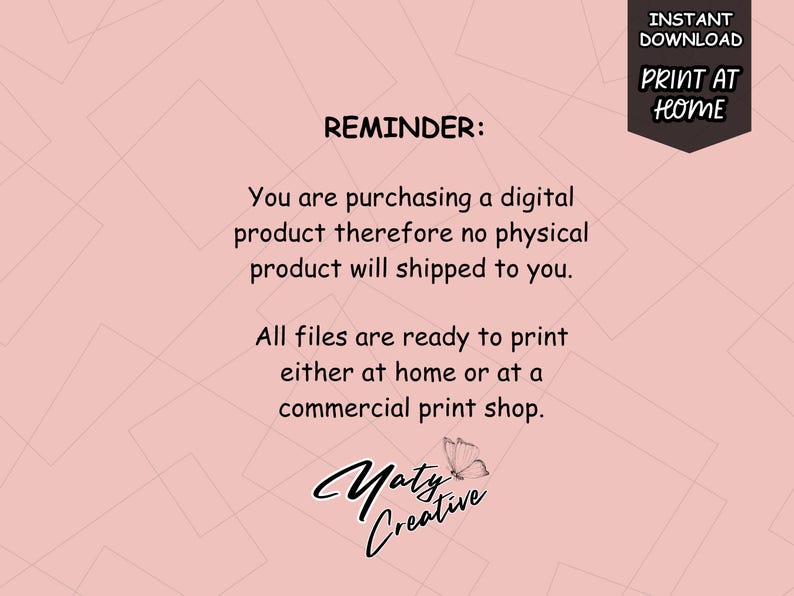 INSTANT DOWNLOAD

PRINT AT HOME

REMINDER:

You are purchasing a digital product therefore no physical product will shipped to you.

All files are ready to print either at home or at a commercial print shop.

Yaty Creative